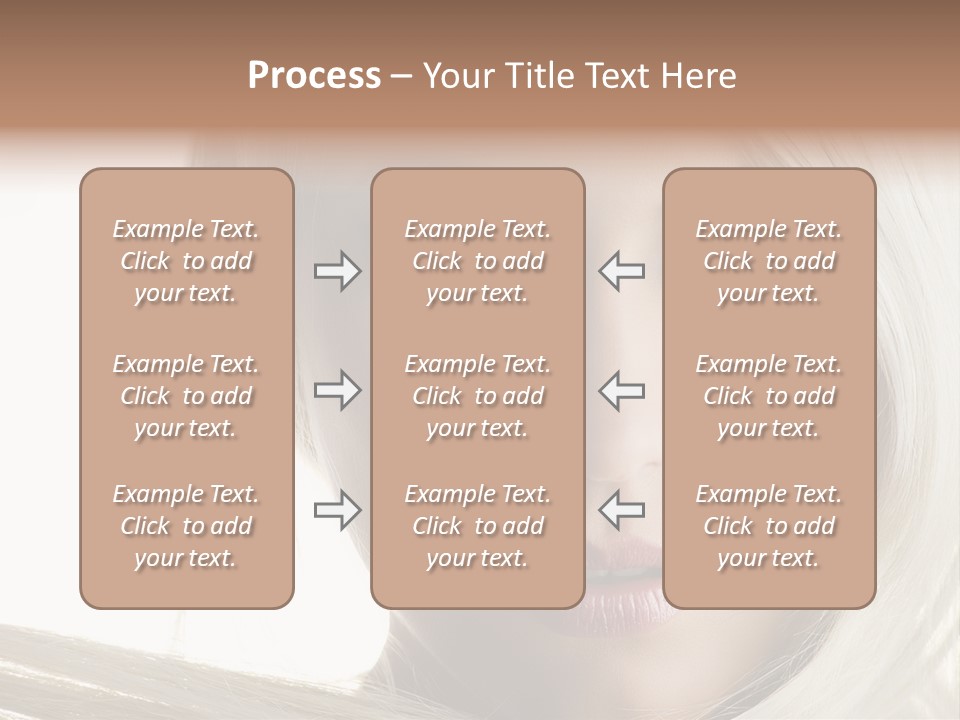 Process – Your Title Text Here

Example Text. Click to add your text.

Example Text. Click to add your text.

Example Text. Click to add your text.

Example Text. Click to add your text.

Example Text. Click to add your text.

Example Text. Click to add your text.

Example Text. Click to add your text.

Example Text. Click to add your text.

Example Text. Click to add your text.